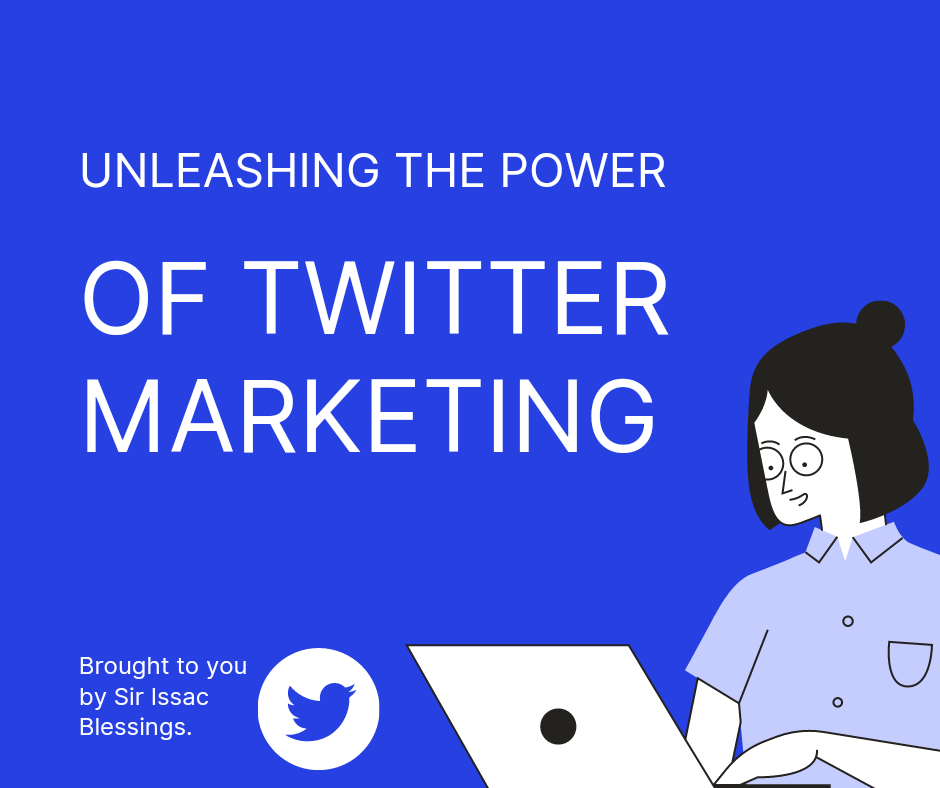 UNLEASHING THE POWER

OF TWITTER MARKETING

Brought to you by Sir Issac Blessings.